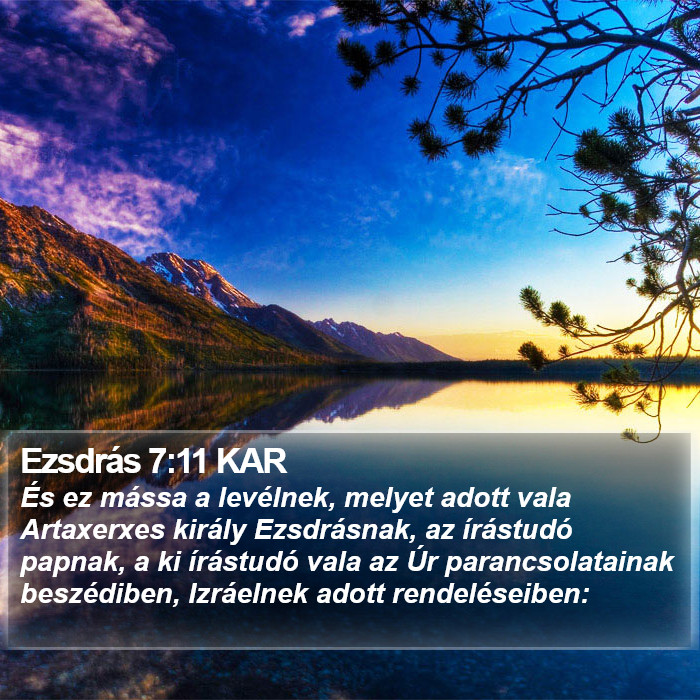 Ezsdrás 7:11 KAR
És ez mássa a levélnek, melyet adott vala Artaxerxes király Ezsdrásnak, az írástudó papnak, a ki írástudó vala az Úr parancsolatainak beszédiben, Izráelnek adott rendeléseiben: